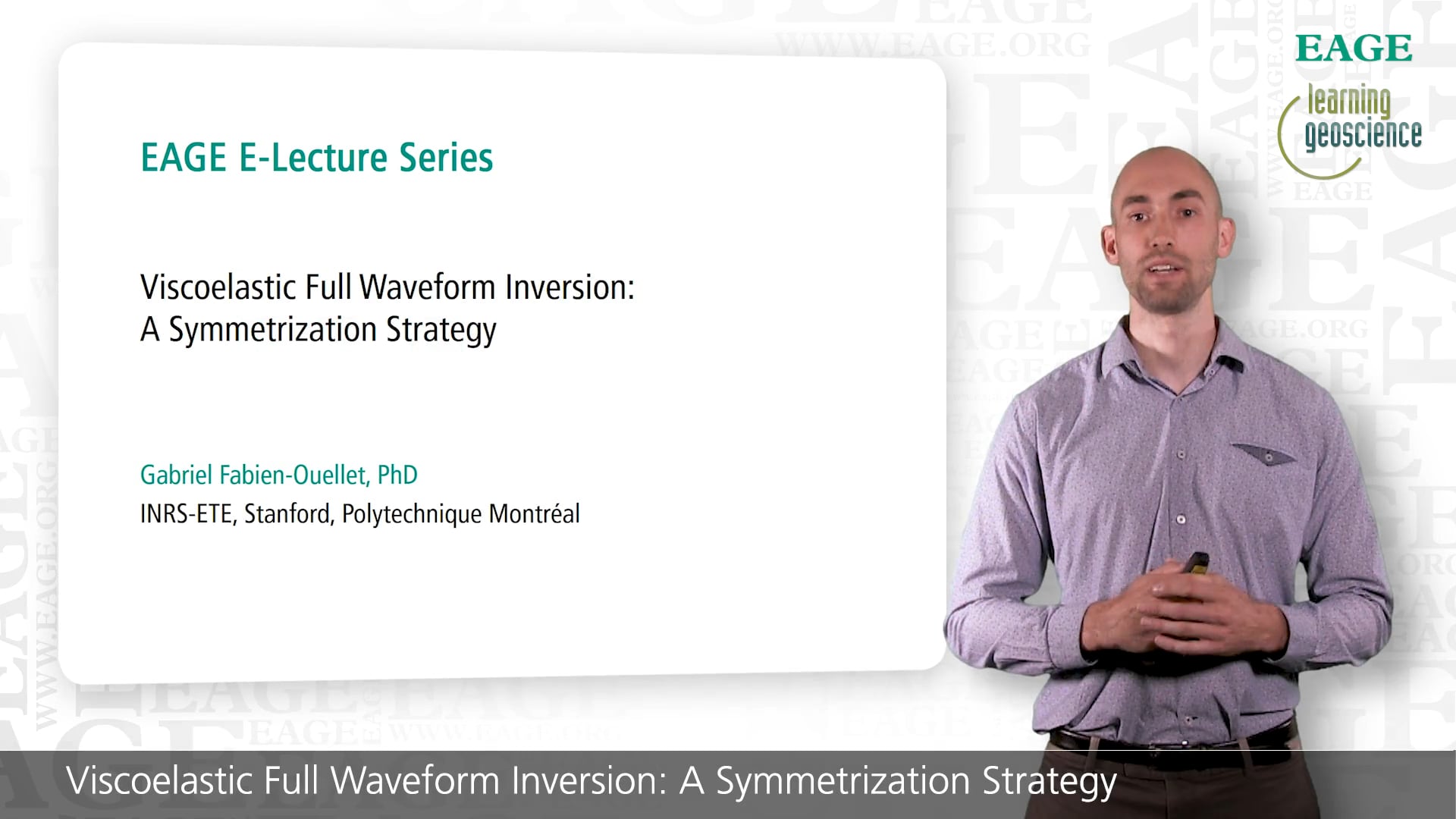 EAGE
learning geoscience

EAGE E-Lecture Series

Viscoelastic Full Waveform Inversion: A Symmetrization Strategy

Gabriel Fabien-Ouellet, PhD
INRS-ETE, Stanford, Polytechnique Montréal

Viscoelastic Full Waveform Inversion: A Symmetrization Strategy